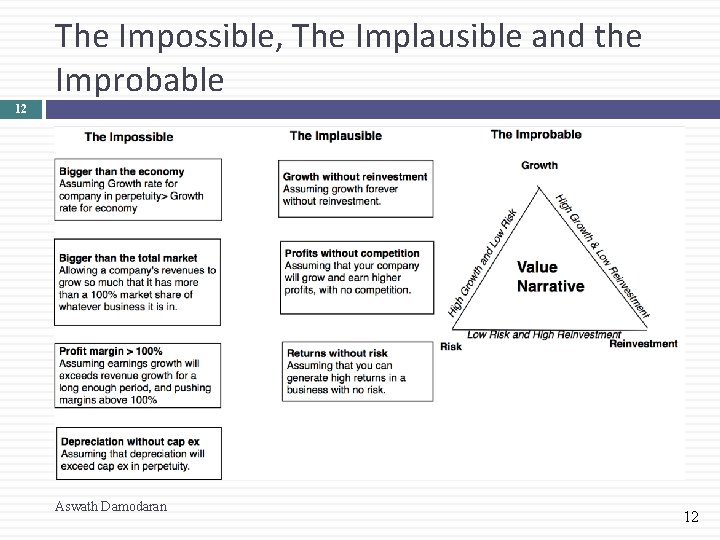 The Impossible, The Implausible and the Improbable

12

The Impossible

Bigger than the economy
Assuming Growth rate for company in perpetuity> Growth rate for economy

Bigger than the total market
Allowing a company's revenues to grow so much that it has more than a 100% market share of whatever business it is in.

Profit margin > 100%
Assuming earnings growth will exceeds revenue growth for a long enough period, and pushing margins above 100%

Depreciation without cap ex
Assuming that depreciation will exceed cap ex in perpetuity.

The Implausible

Growth without reinvestment
Assuming growth forever without reinvestment.

Profits without competition
Assuming that your company will grow and earn higher profits, with no competition.

Returns without risk
Assuming that you can generate high returns in a business with no risk.

The Improbable

Growth

High Growth and Low Risk

High Growth & Low Reinvestment

Value Narrative

Low Risk and High Reinvestment

Risk

Reinvestment

Aswath Damodaran

12